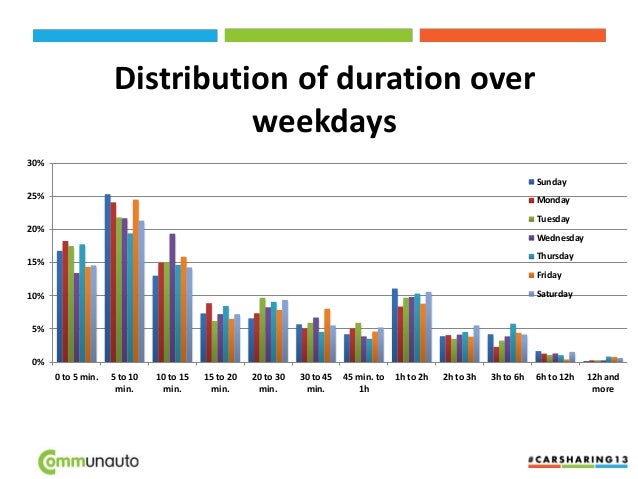 Distribution of duration over weekdays

30%
25%
20%
15%
10%
5%
0%

Sunday
Monday
Tuesday
Wednesday
Thursday
Friday
Saturday

0 to 5 min.
5 to 10 min.
10 to 15 min.
15 to 20 min.
20 to 30 min.
30 to 45 min.
45 min. to 1h
1h to 2h
2h to 3h
3h to 6h
6h to 12h
12h and more

Communauto

#CARSHARING13